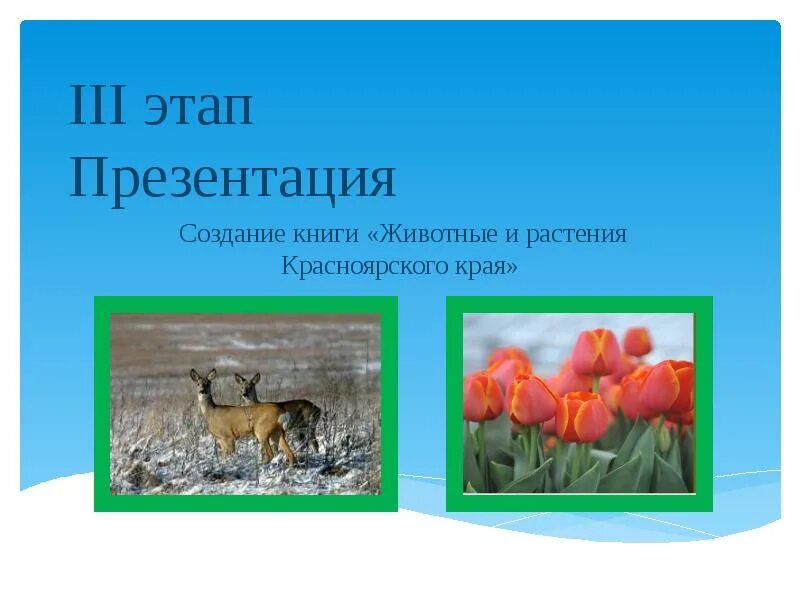 III этап
Презентация

Создание книги «Животные и растения Красноярского края»